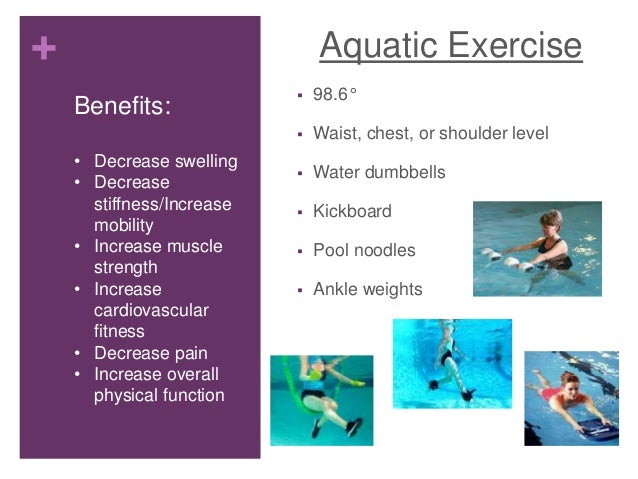 +

Benefits:

• Decrease swelling
• Decrease stiffness/Increase mobility
• Increase muscle strength
• Increase cardiovascular fitness
• Decrease pain
• Increase overall physical function

Aquatic Exercise

▪ 98.6°
▪ Waist, chest, or shoulder level
▪ Water dumbbells
▪ Kickboard
▪ Pool noodles
▪ Ankle weights